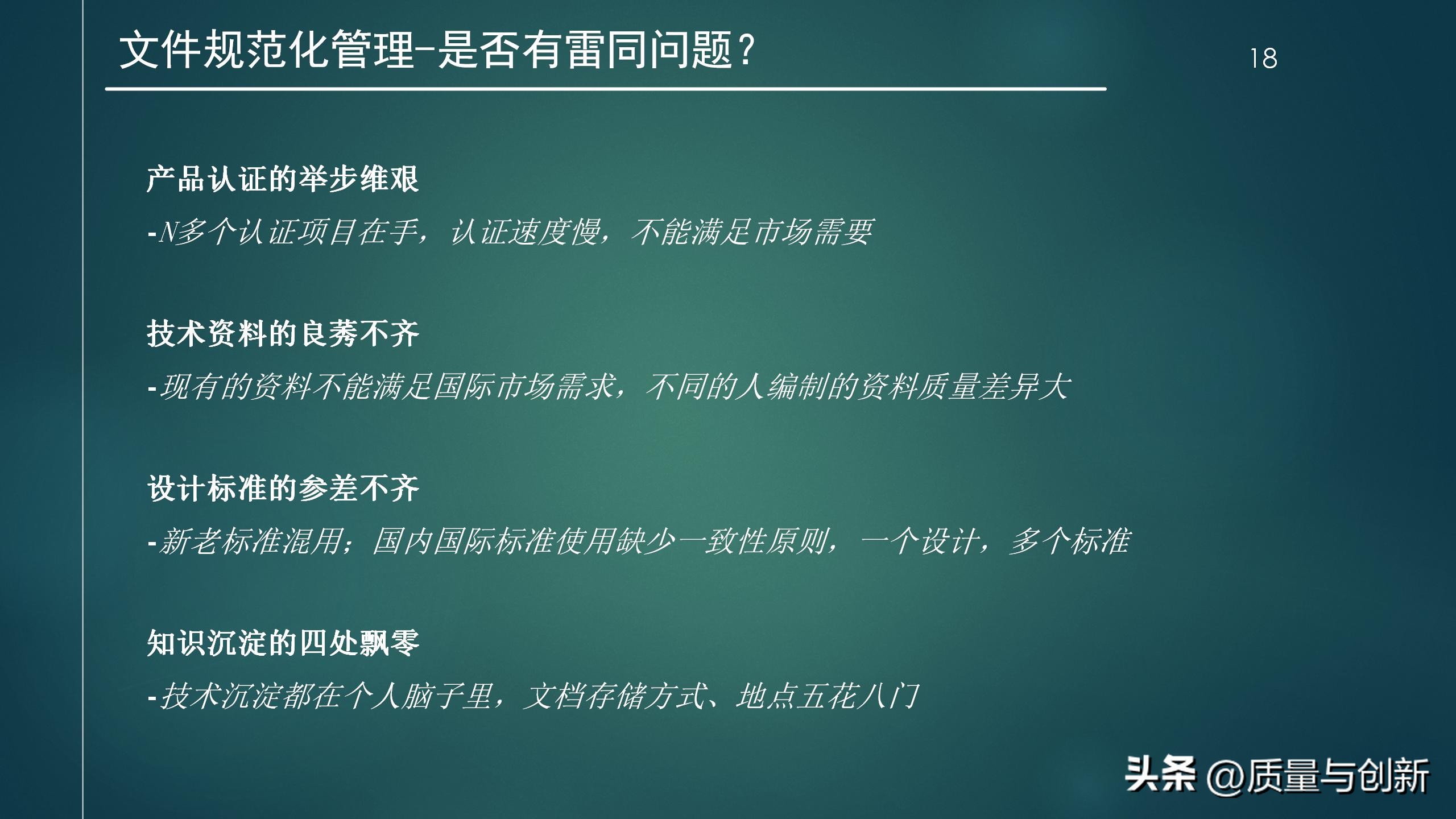 文件规范化管理-是否有雷同问题？

18

产品认证的举步维艰

-N多个认证项目在手，认证速度慢，不能满足市场需要

技术资料的良莠不齐

-现有的资料不能满足国际市场需求，不同的人编制的资料质量差异大

设计标准的参差不齐

-新老标准混用；国内国际标准使用缺少一致性原则，一个设计，多个标准

知识沉淀的四处飘零

-技术沉淀都在个人脑子里，文档存储方式、地点五花八门

头条 @质量与创新